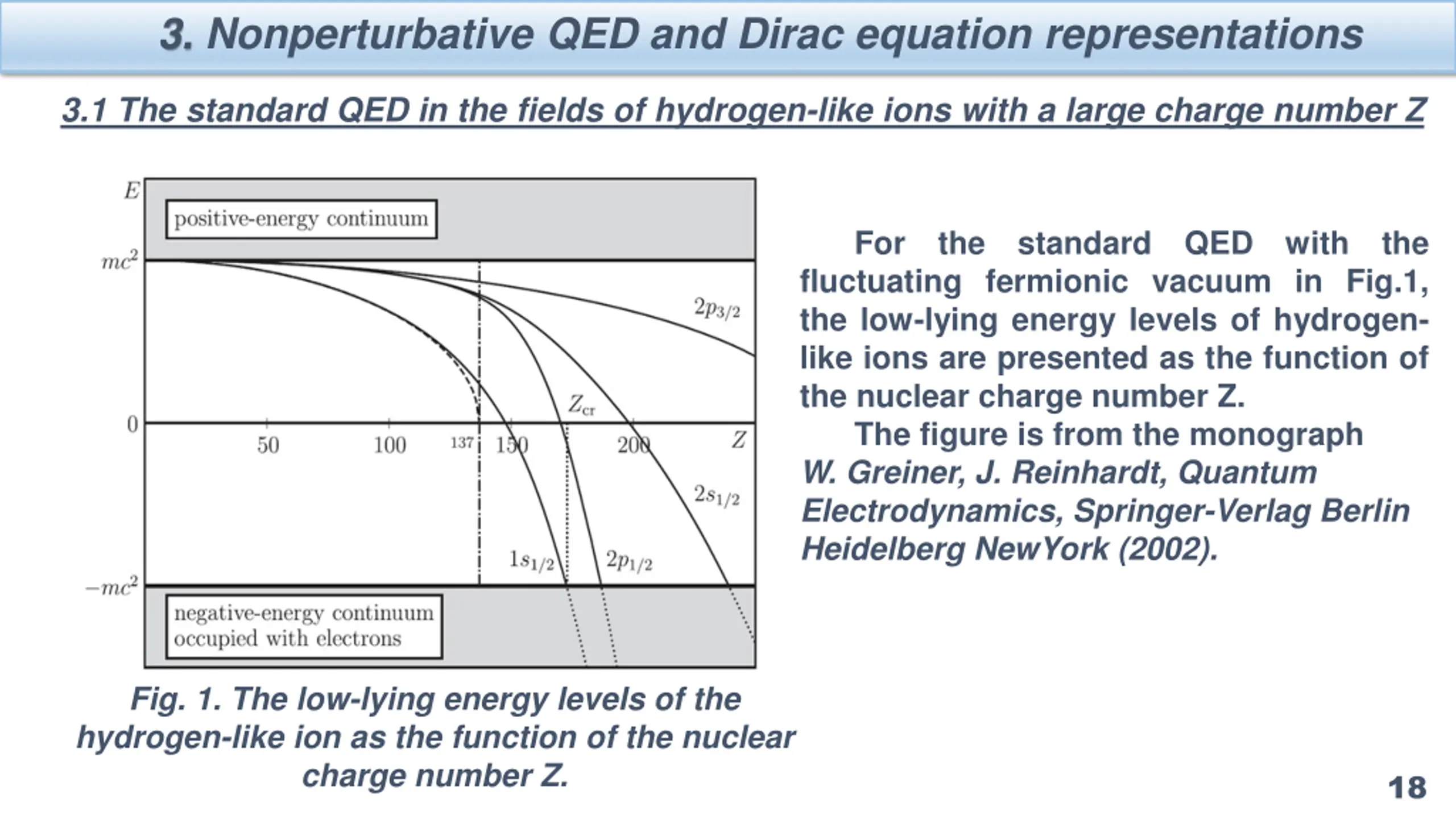 3. Nonperturbative QED and Dirac equation representations

3.1 The standard QED in the fields of hydrogen-like ions with a large charge number Z

$E$

positive-energy continuum

$mc^2$

$2p_{3/2}$

$Z_{cr}$

0

50

100

137

150

200

$Z$

$2s_{1/2}$

$1s_{1/2}$

$2p_{1/2}$

$-mc^2$

negative-energy continuum occupied with electrons

Fig. 1. The low-lying energy levels of the hydrogen-like ion as the function of the nuclear charge number Z.

For the standard QED with the fluctuating fermionic vacuum in Fig.1, the low-lying energy levels of hydrogen-like ions are presented as the function of the nuclear charge number Z.

The figure is from the monograph W. Greiner, J. Reinhardt, Quantum Electrodynamics, Springer-Verlag Berlin Heidelberg NewYork (2002).

18